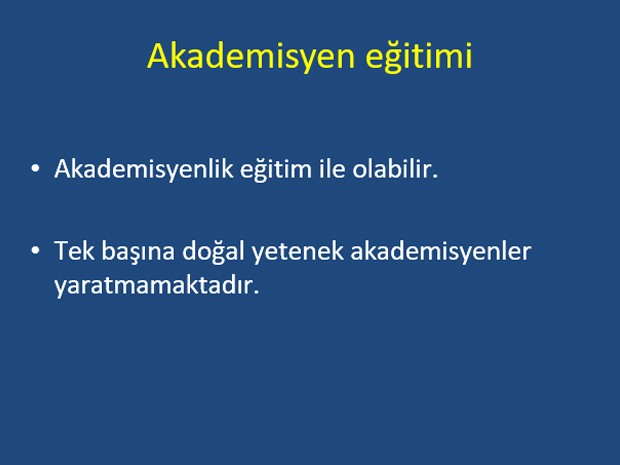 Akademisyen eğitimi

• Akademisyenlik eğitim ile olabilir.

• Tek başına doğal yetenek akademisyenler yaratmamaktadır.